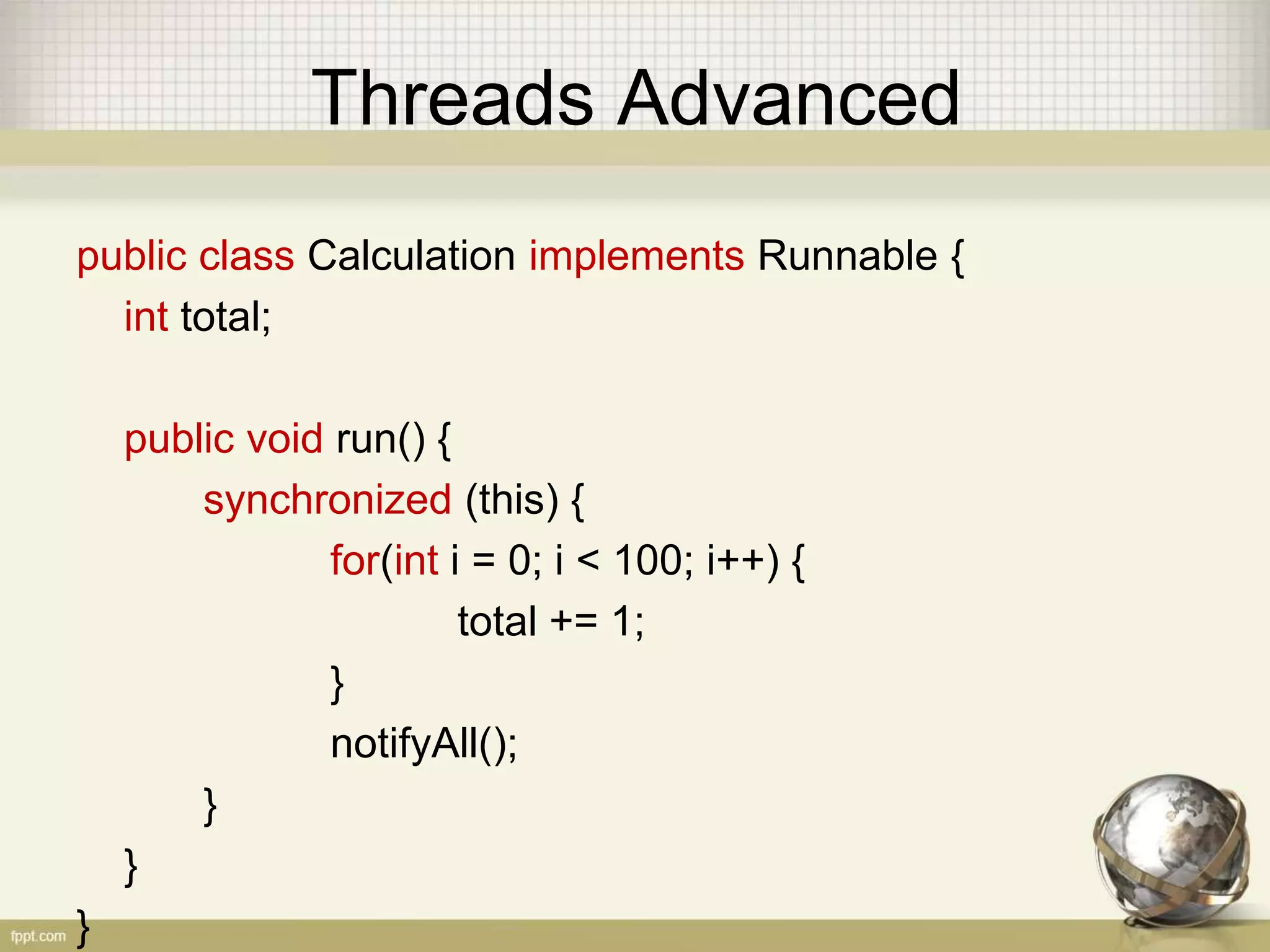 Threads Advanced

public class Calculation implements Runnable {
    int total;

    public void run() {
        synchronized (this) {
            for(int i = 0; i < 100; i++) {
                total += 1;
            }
            notifyAll();
        }
    }
}

fppt.com